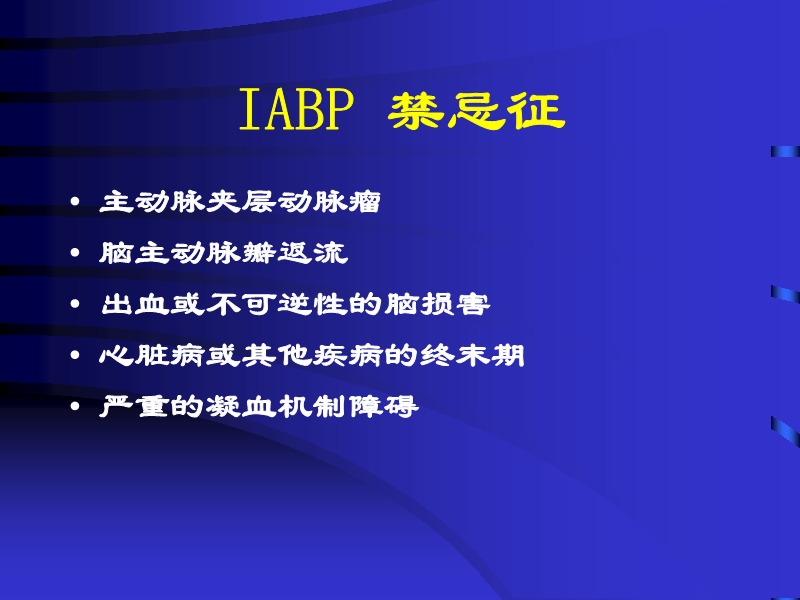 IABP 禁忌征

• 主动脉夹层动脉瘤
• 脑主动脉瓣返流
• 出血或不可逆性的脑损害
• 心脏病或其他疾病的终末期
• 严重的凝血机制障碍